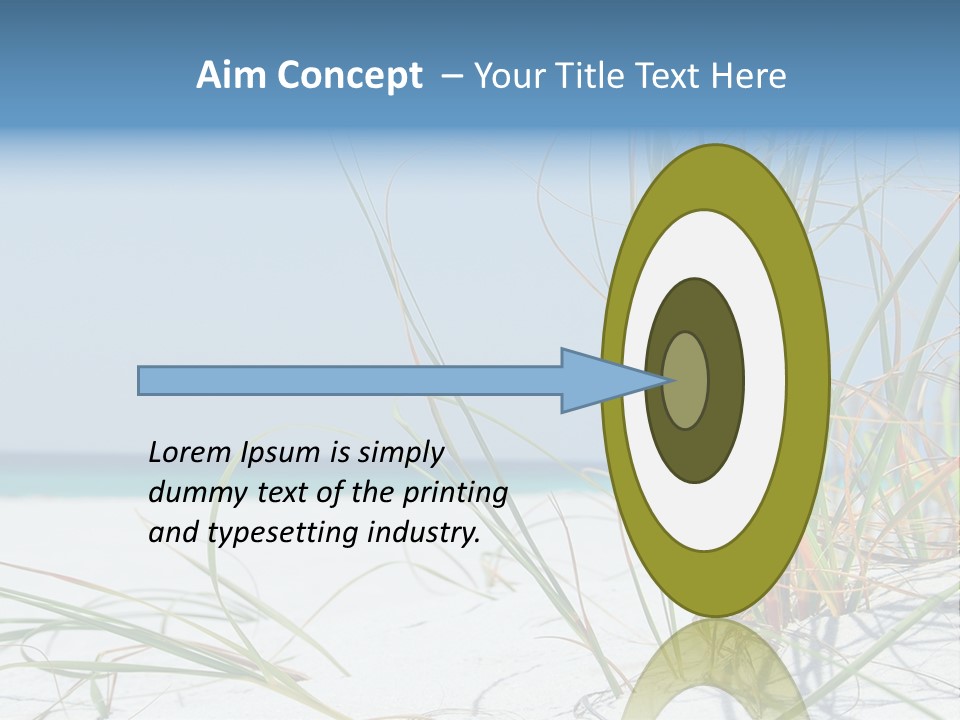 Aim Concept – Your Title Text Here

Lorem Ipsum is simply dummy text of the printing and typesetting industry.